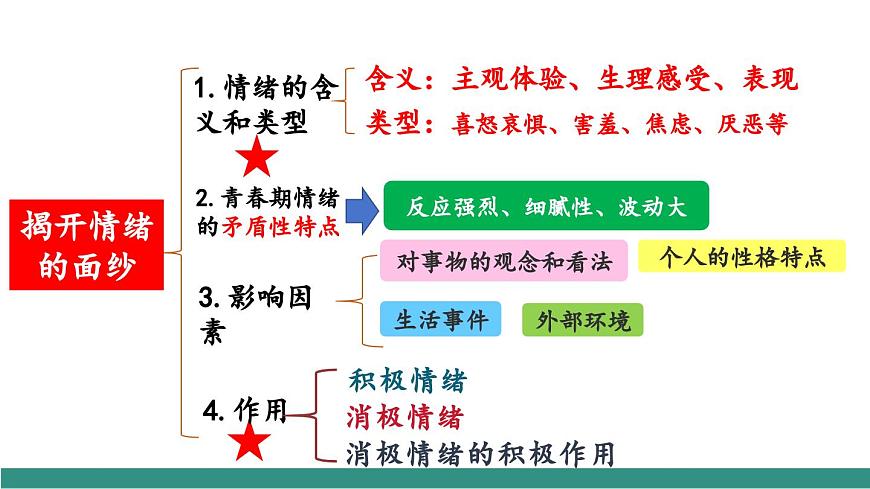 揭开情绪的面纱

1. 情绪的含义和类型

含义：主观体验、生理感受、表现

类型：喜怒哀惧、害羞、焦虑、厌恶等

2. 青春期情绪的矛盾性特点

反应强烈、细腻性、波动大

3. 影响因素

对事物的观念和看法

个人的性格特点

生活事件

外部环境

4. 作用

积极情绪

消极情绪

消极情绪的积极作用